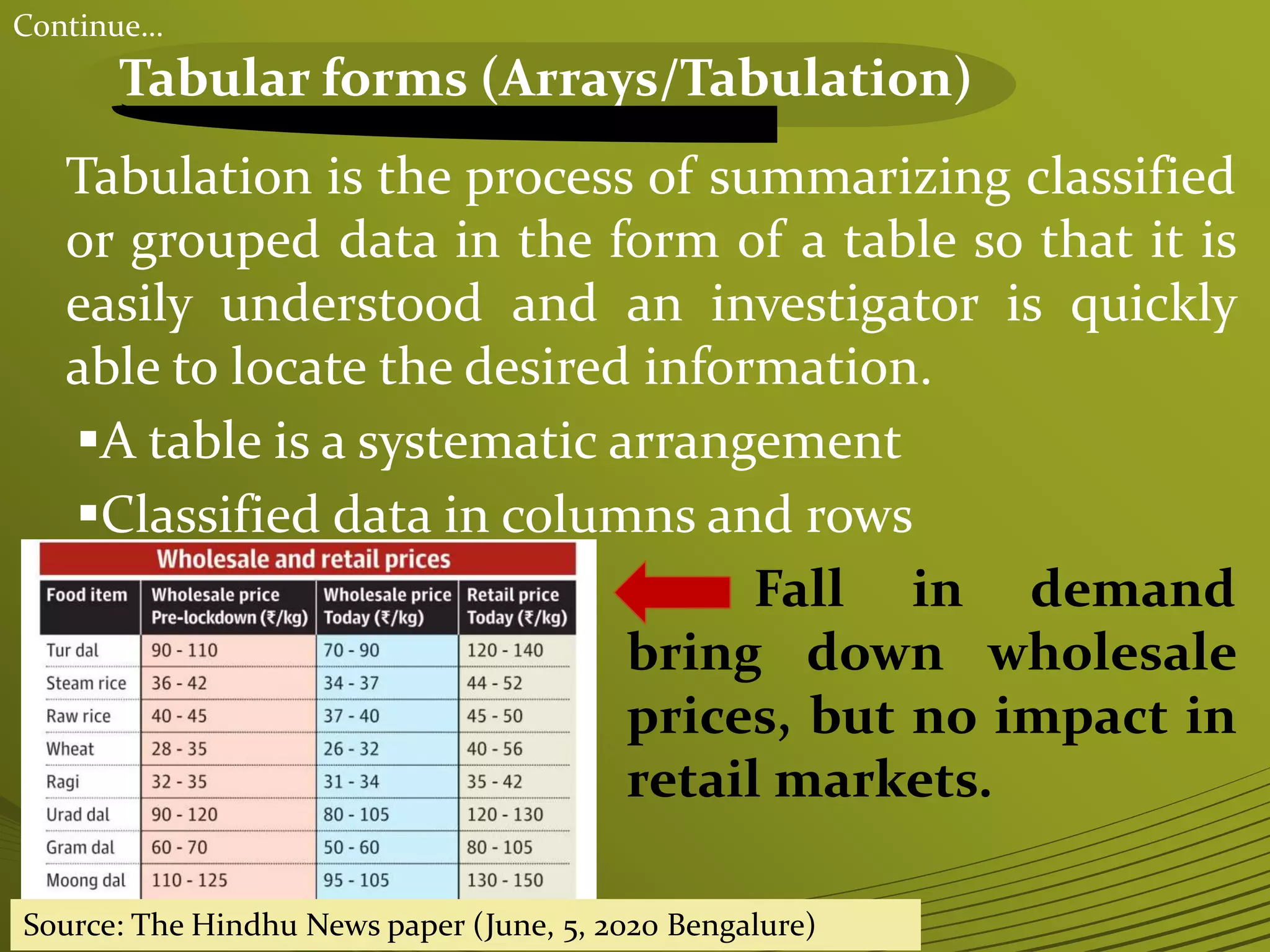 Continue…

Tabular forms (Arrays/Tabulation)

Tabulation is the process of summarizing classified or grouped data in the form of a table so that it is easily understood and an investigator is quickly able to locate the desired information.

▪A table is a systematic arrangement

▪Classified data in columns and rows

Wholesale and retail prices

| Food item | Wholesale price Pre-lockdown (₹/kg) | Wholesale price Today (₹/kg) | Retail price Today (₹/kg) |
|---|---|---|---|
| Tur dal | 90 - 110 | 70 - 90 | 120 - 140 |
| Steam rice | 36 - 42 | 34 - 37 | 44 - 52 |
| Raw rice | 40 - 45 | 37 - 40 | 45 - 50 |
| Wheat | 28 - 35 | 26 - 32 | 40 - 56 |
| Ragi | 32 - 35 | 31 - 34 | 35 - 42 |
| Urad dal | 90 - 120 | 80 - 105 | 120 - 130 |
| Gram dal | 60 - 70 | 50 - 60 | 80 - 105 |
| Moong dal | 110 - 125 | 95 - 105 | 130 - 150 |

Fall in demand bring down wholesale prices, but no impact in retail markets.

Source: The Hindhu News paper (June, 5, 2020 Bengalure)